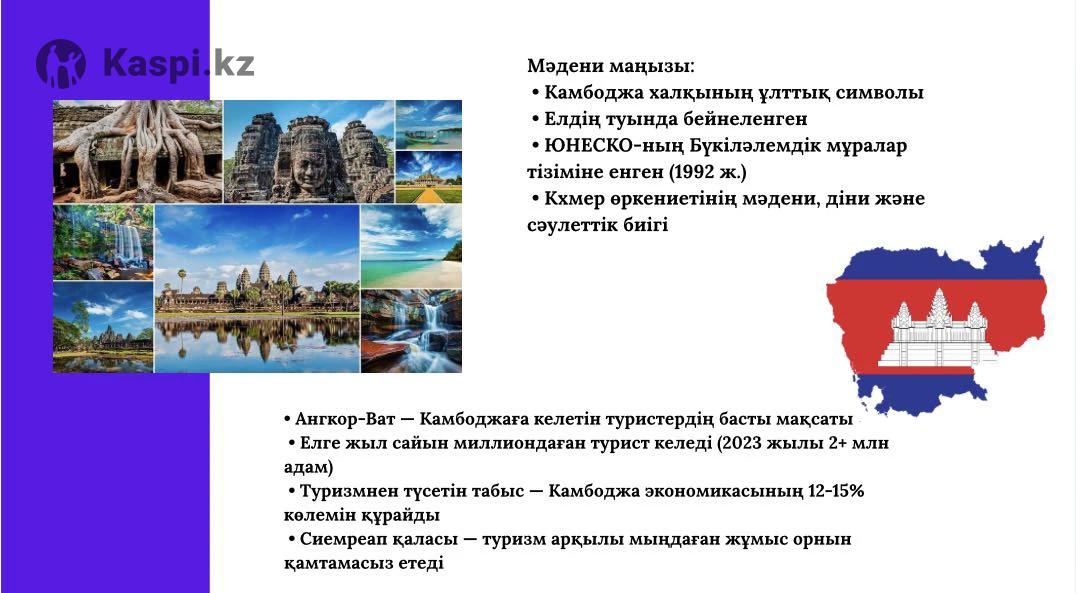 Kaspi.kz

Мәдени маңызы:
• Камбоджа халқының ұлттық символы
• Елдің туында бейнеленген
• ЮНЕСКО-ның Бүкіләлемдік мұралар тізіміне енген (1992 ж.)
• Кхмер өркениетінің мәдени, діни және сәулеттік биігі

• Ангкор-Ват — Камбоджаға келетін туристердің басты мақсаты
• Елге жыл сайын миллиондаған турист келеді (2023 жылы 2+ млн адам)
• Туризмнен түсетін табыс — Камбоджа экономикасының 12-15% көлемін құрайды
• Сиемреап қаласы — туризм арқылы мыңдаған жұмыс орнын қамтамасыз етеді